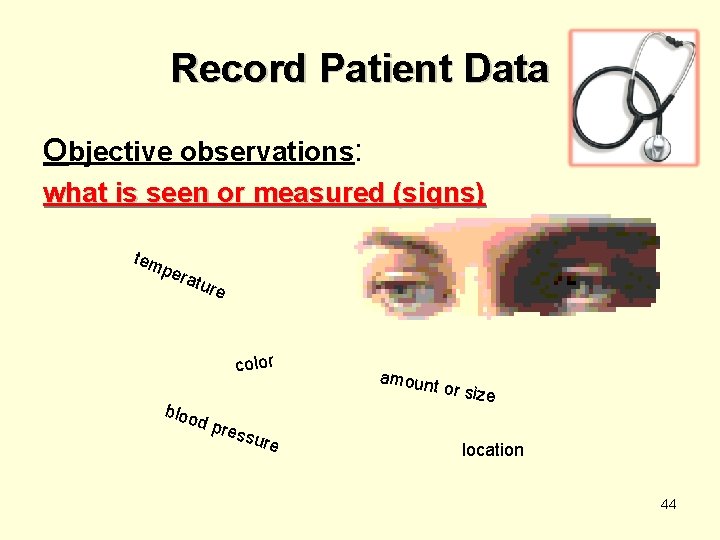 Record Patient Data

Objective observations:

what is seen or measured (signs)

temperature

color

amount or size

blood pressure

location

44